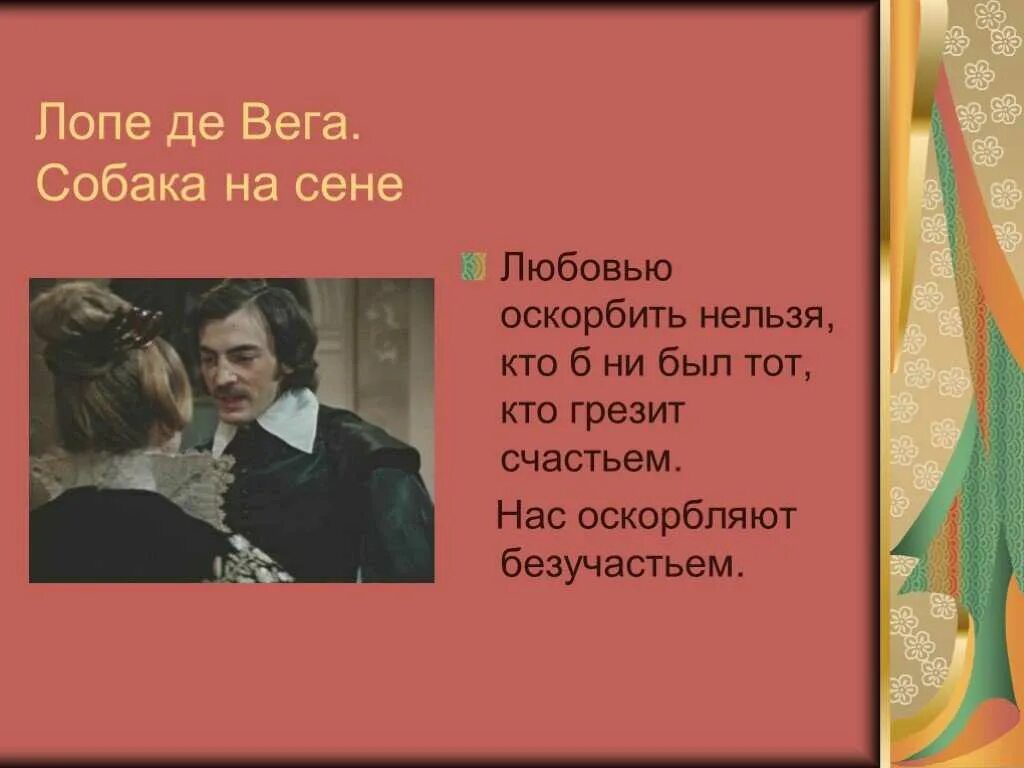 Лопе де Вега.
Собака на сене

Любовью оскорбить нельзя, кто б ни был тот, кто грезит счастьем.

Нас оскорбляют безучастьем.